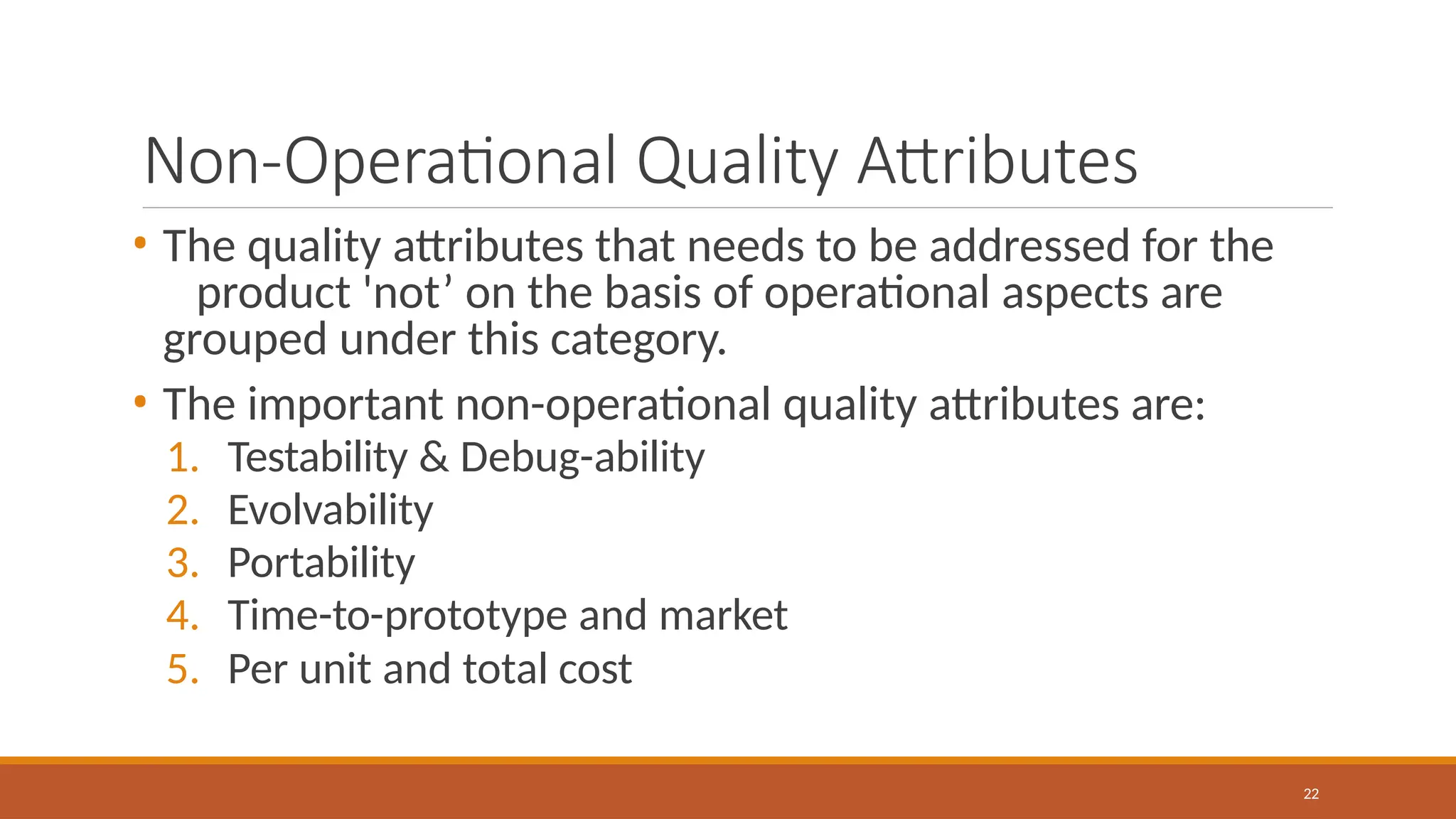 Non-Operational Quality Attributes

• The quality attributes that needs to be addressed for the product 'not’ on the basis of operational aspects are grouped under this category.

• The important non-operational quality attributes are:
1. Testability & Debug-ability
2. Evolvability
3. Portability
4. Time-to-prototype and market
5. Per unit and total cost

22